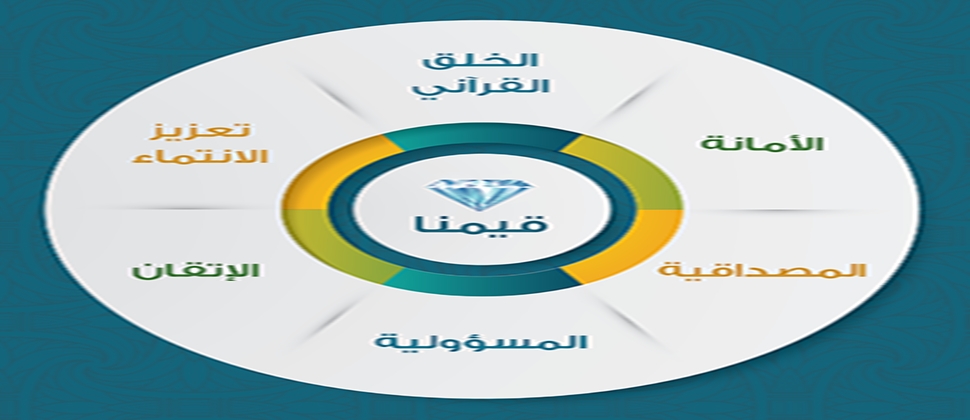 قيمنا

الخلق القرآني

الأمانة

المصداقية

المسؤولية

الإتقان

تعزيز الانتماء